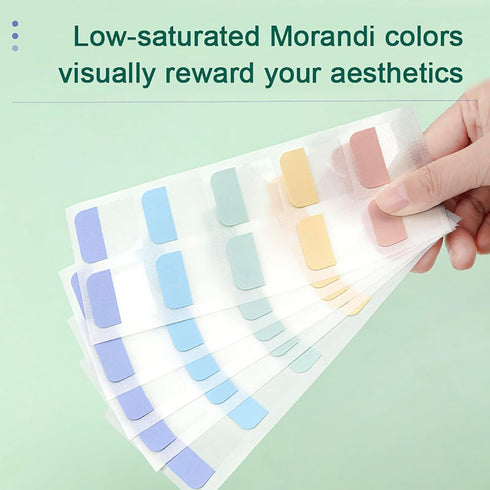 Low-saturated Morandi colors visually reward your aesthetics